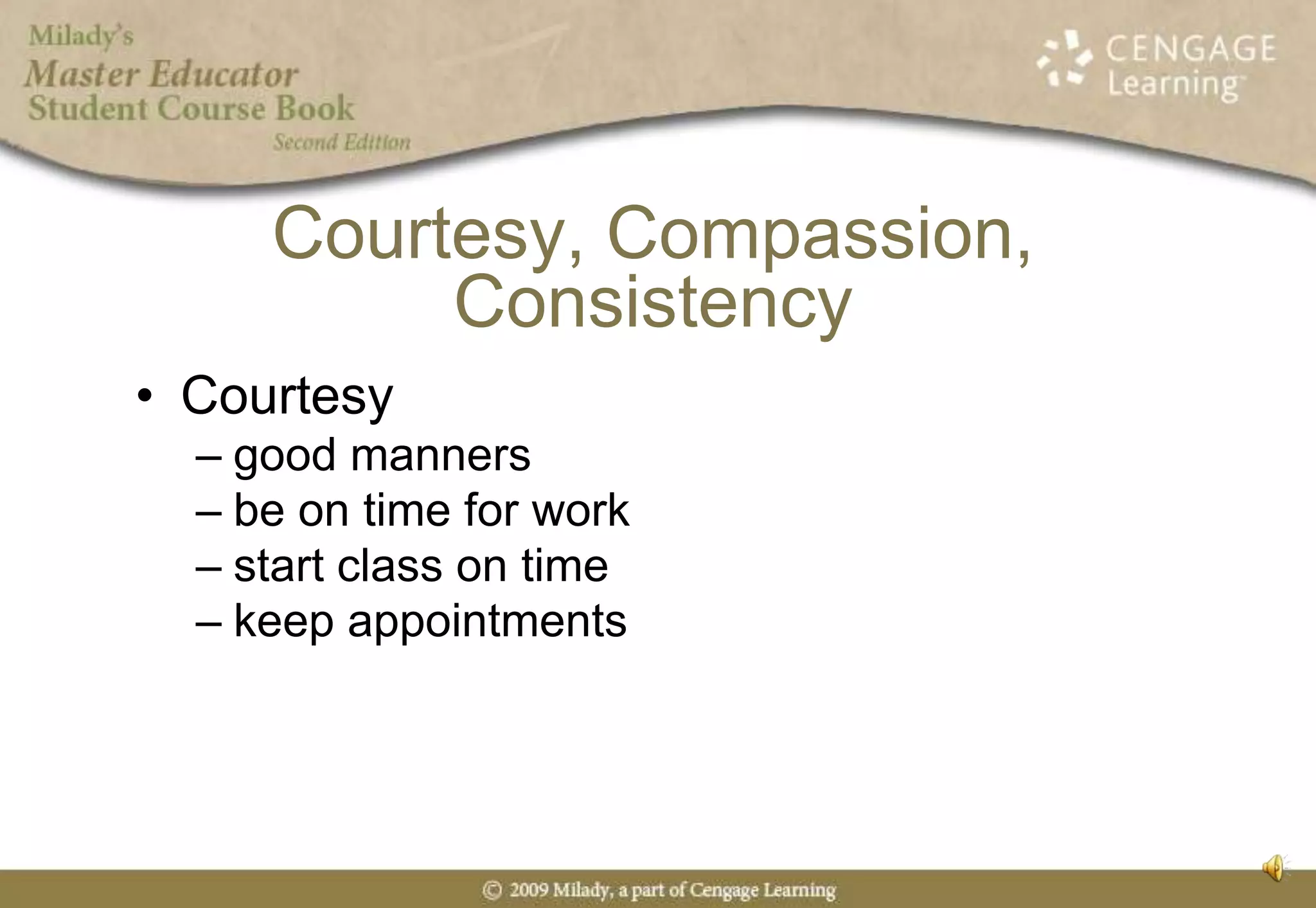 Milady's
Master Educator
Student Course Book
Second Edition

CENGAGE Learning

Courtesy, Compassion, Consistency

• Courtesy
– good manners
– be on time for work
– start class on time
– keep appointments

© 2009 Milady, a part of Cengage Learning